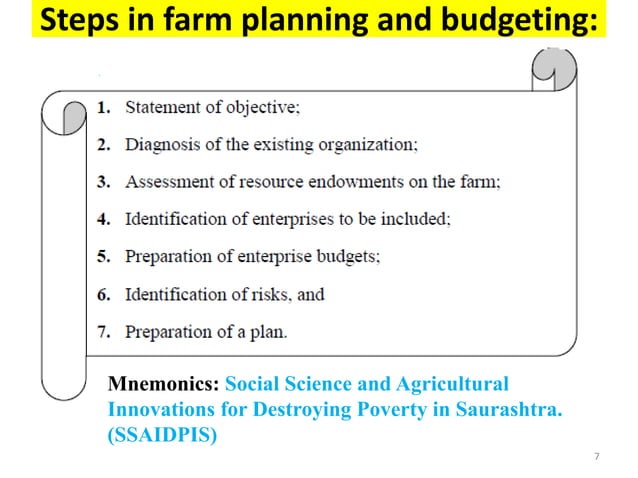 Steps in farm planning and budgeting:

1. Statement of objective;
2. Diagnosis of the existing organization;
3. Assessment of resource endowments on the farm;
4. Identification of enterprises to be included;
5. Preparation of enterprise budgets;
6. Identification of risks, and
7. Preparation of a plan.

Mnemonics: Social Science and Agricultural Innovations for Destroying Poverty in Saurashtra. (SSAIDPIS)

7